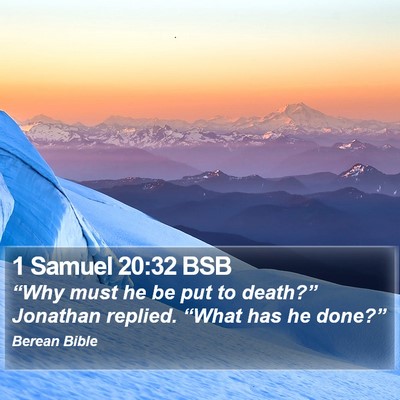 1 Samuel 20:32 BSB
“Why must he be put to death?” Jonathan replied. “What has he done?”
Berean Bible